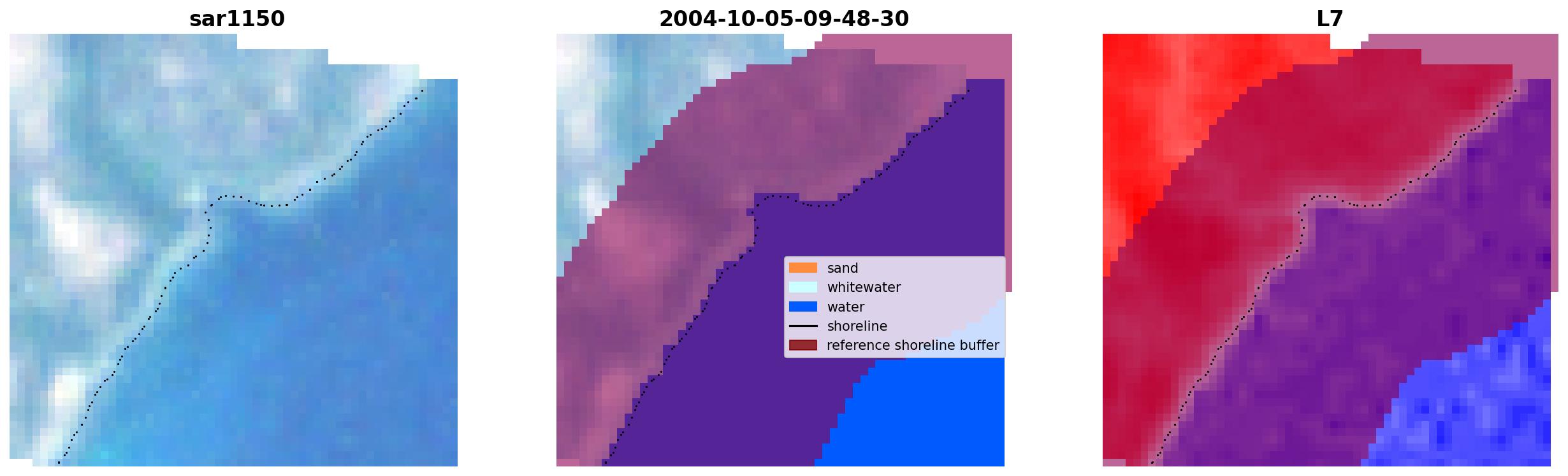 sar1150

2004-10-05-09-48-30

sand
whitewater
water
shoreline
reference shoreline buffer

L7